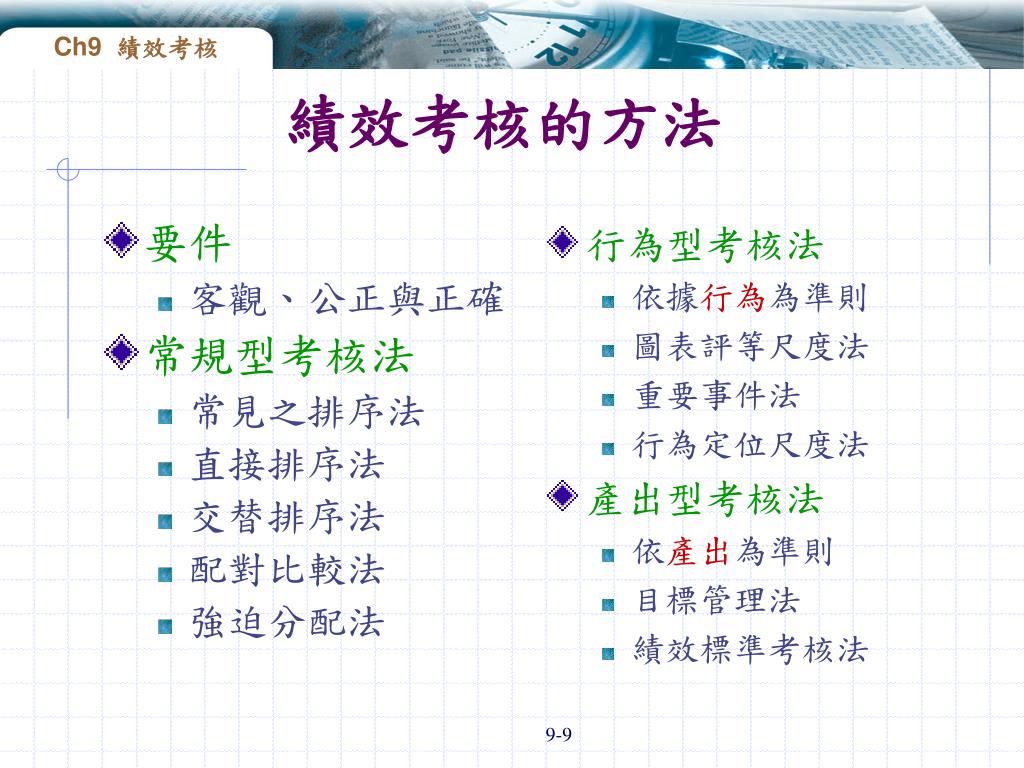 Ch9 績效考核

績效考核的方法

要件
客觀、公正與正確
常規型考核法
常見之排序法
直接排序法
交替排序法
配對比較法
強迫分配法

行為型考核法
依據行為為準則
圖表評等尺度法
重要事件法
行為定位尺度法
產出型考核法
依產出為準則
目標管理法
績效標準考核法

9-9